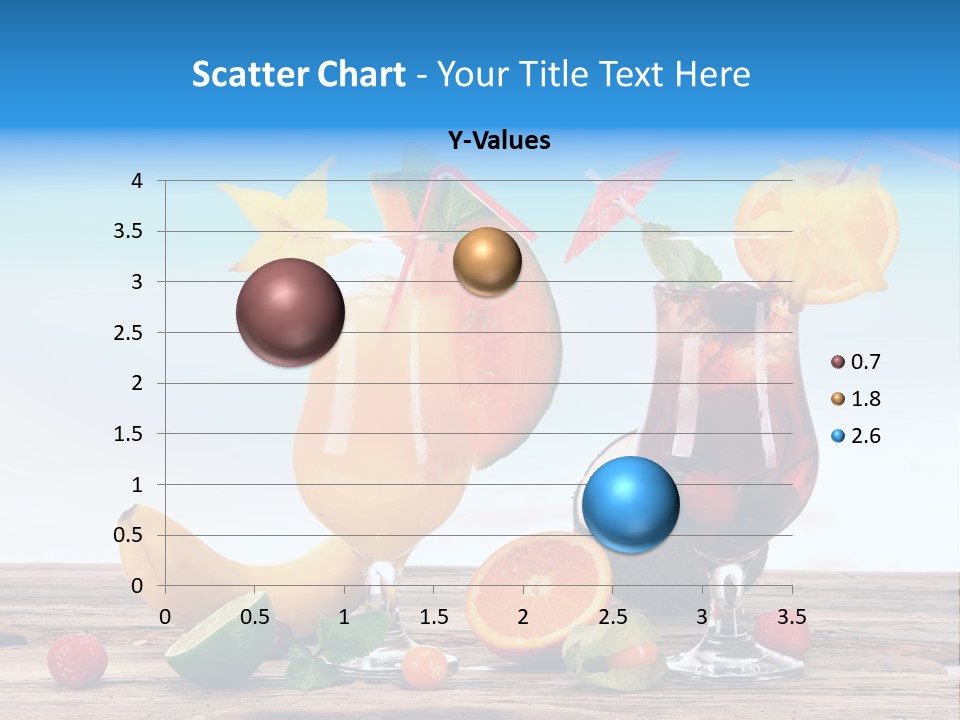 Scatter Chart - Your Title Text Here

Y-Values

4
3.5
3
2.5
2
1.5
1
0.5
0

0 0.5 1 1.5 2 2.5 3 3.5

0.7
1.8
2.6